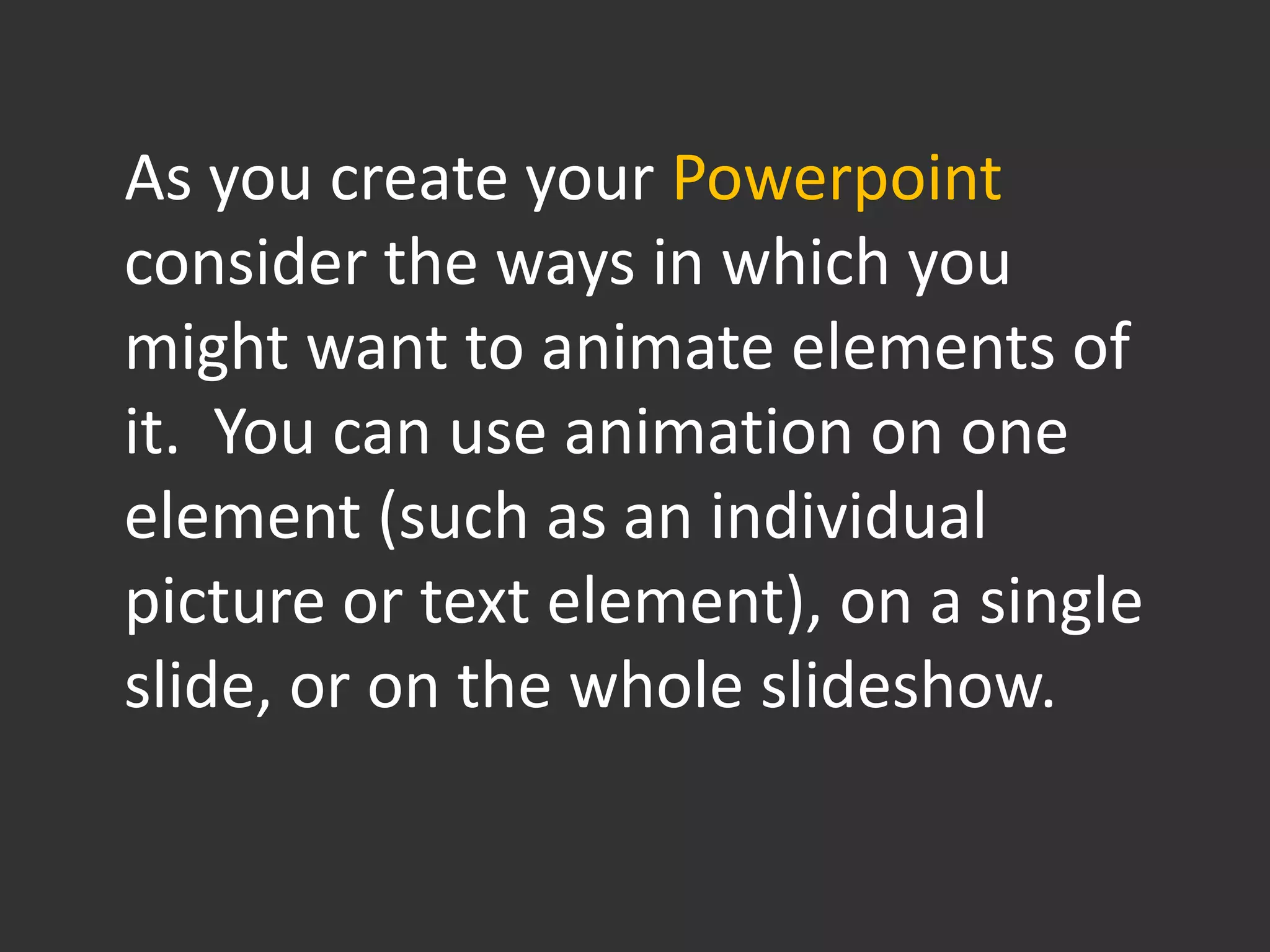 As you create your Powerpoint consider the ways in which you might want to animate elements of it.  You can use animation on one element (such as an individual picture or text element), on a single slide, or on the whole slideshow.